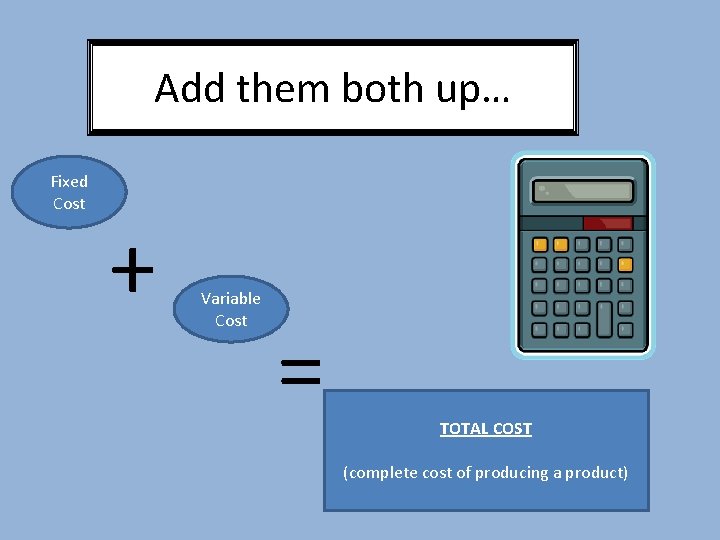 Add them both up…

Fixed Cost

+

Variable Cost

=

TOTAL COST

(complete cost of producing a product)